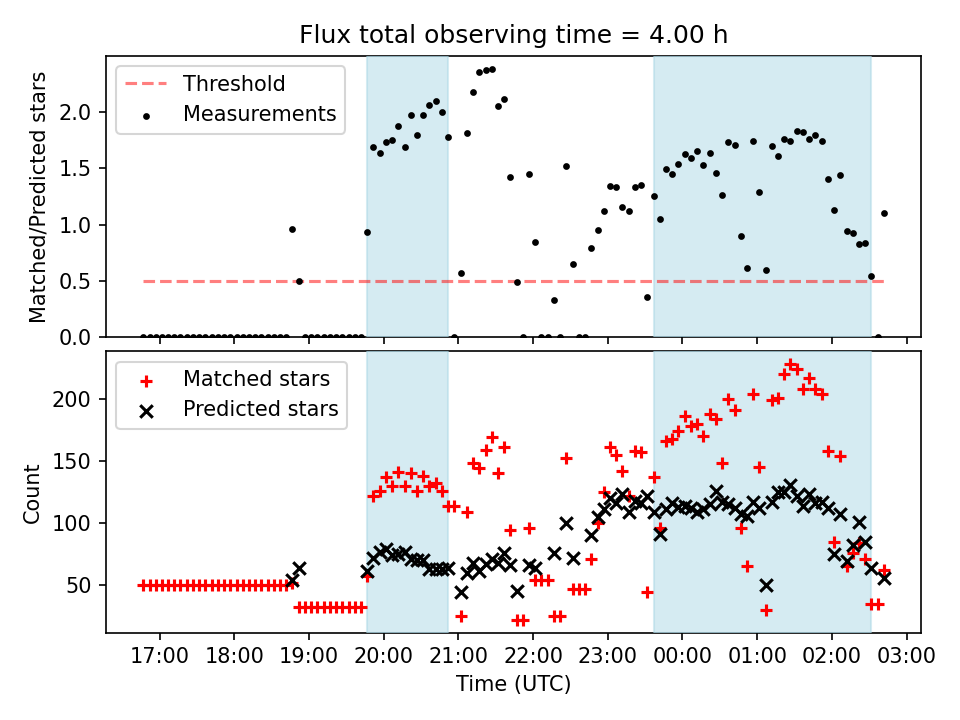 Flux total observing time = 4.00 h

Threshold
Measurements

Matched/Predicted stars

2.0
1.5
1.0
0.5
0.0

Matched stars
Predicted stars

Count

200
150
100
50

17:00 18:00 19:00 20:00 21:00 22:00 23:00 00:00 01:00 02:00 03:00

Time (UTC)